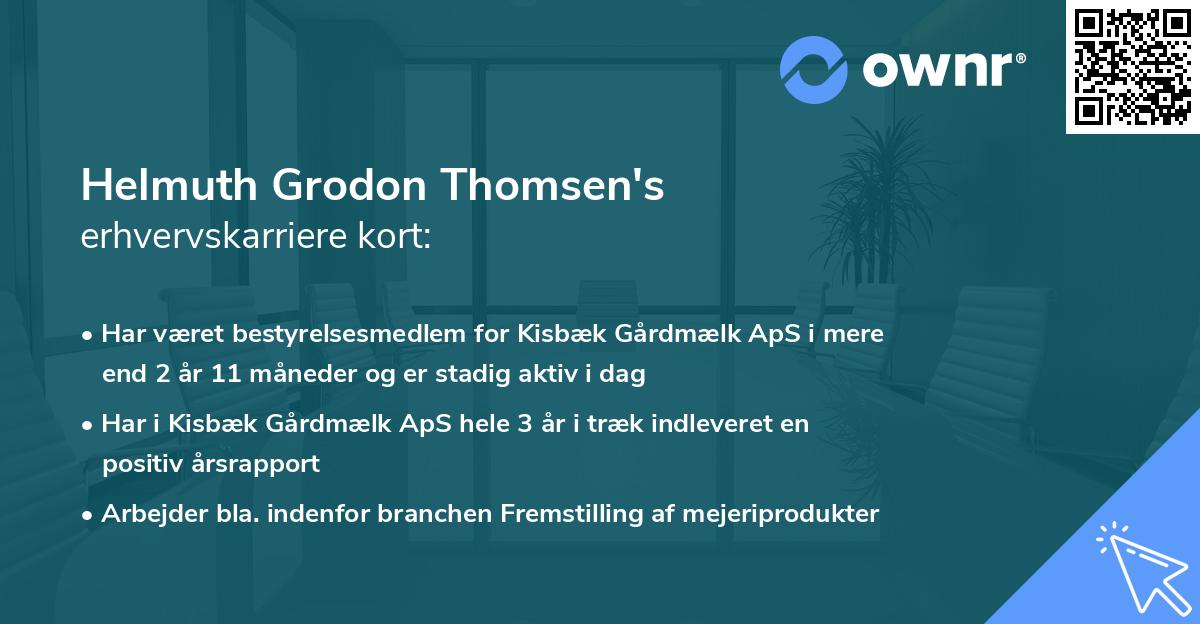 ownr®

Helmuth Grodon Thomsen's
erhvervskarriere kort:

• Har været bestyrelsesmedlem for Kisbæk Gårdmælk ApS i mere end 2 år 11 måneder og er stadig aktiv i dag

• Har i Kisbæk Gårdmælk ApS hele 3 år i træk indleveret en positiv årsrapport

• Arbejder bla. indenfor branchen Fremstilling af mejeriprodukter